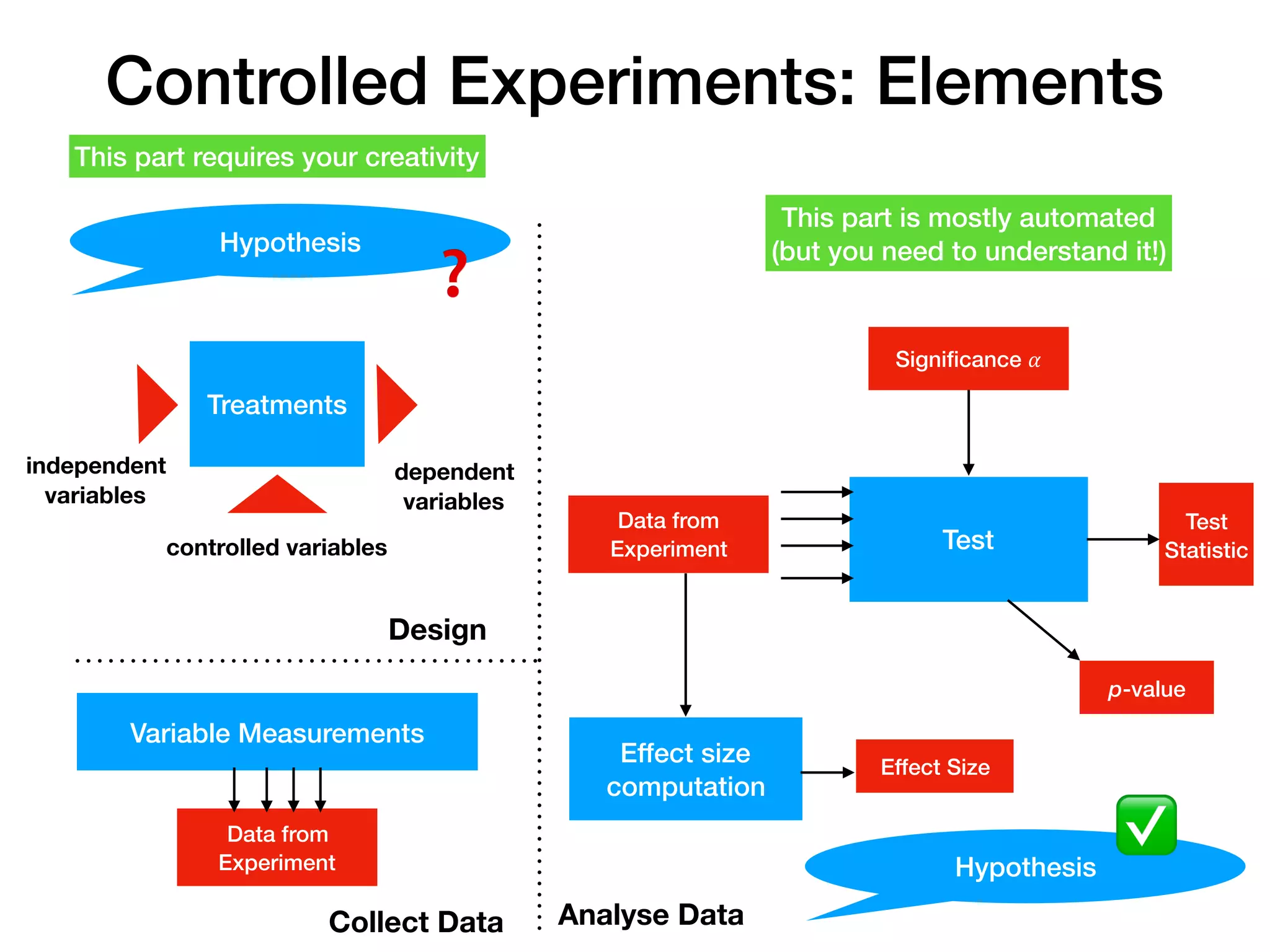 Controlled Experiments: Elements

This part requires your creativity

Hypothesis
?

Treatments

independent variables

dependent variables

controlled variables

Design

Variable Measurements

Data from Experiment

Collect Data

This part is mostly automated (but you need to understand it!)

Significance $\alpha$

Data from Experiment

Test

Test Statistic

$p$-value

Effect size computation

Effect Size

Hypothesis

Analyse Data